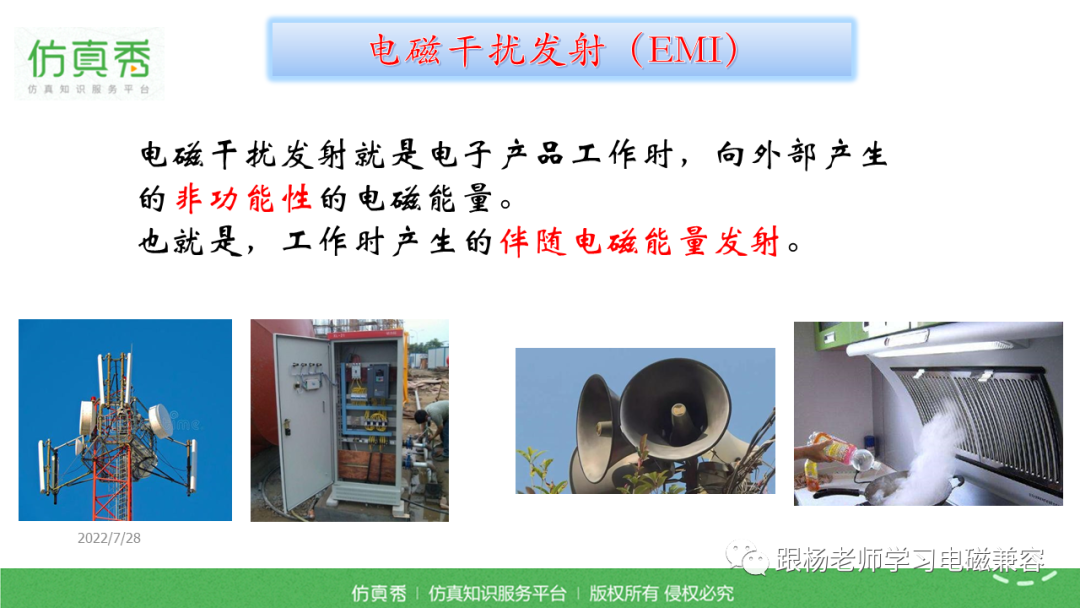 仿真秀
仿真知识服务平台

电磁干扰发射（EMI）

电磁干扰发射就是电子产品工作时，向外部产生的非功能性的电磁能量。
也就是，工作时产生的伴随电磁能量发射。

2022/7/28

跟杨老师学习电磁兼容

仿真秀 | 仿真知识服务平台 | 版权所有 侵权必究